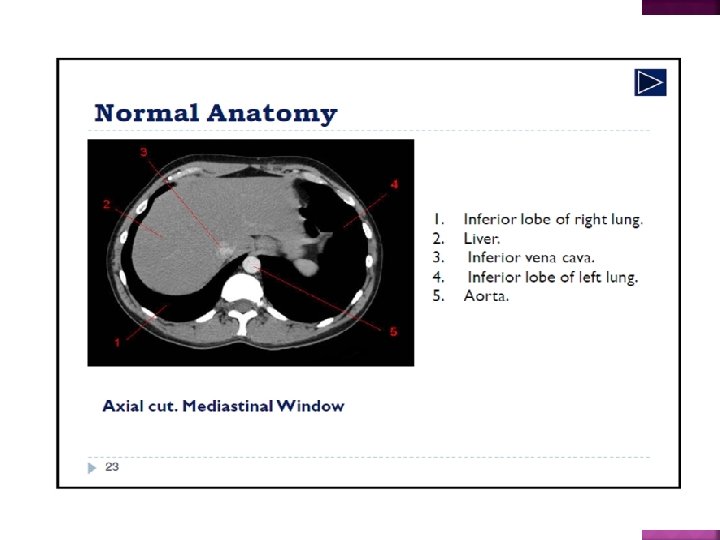 Normal Anatomy

3
2
4
1
5

1. Inferior lobe of right lung.
2. Liver.
3. Inferior vena cava.
4. Inferior lobe of left lung.
5. Aorta.

Axial cut. Mediastinal Window

23